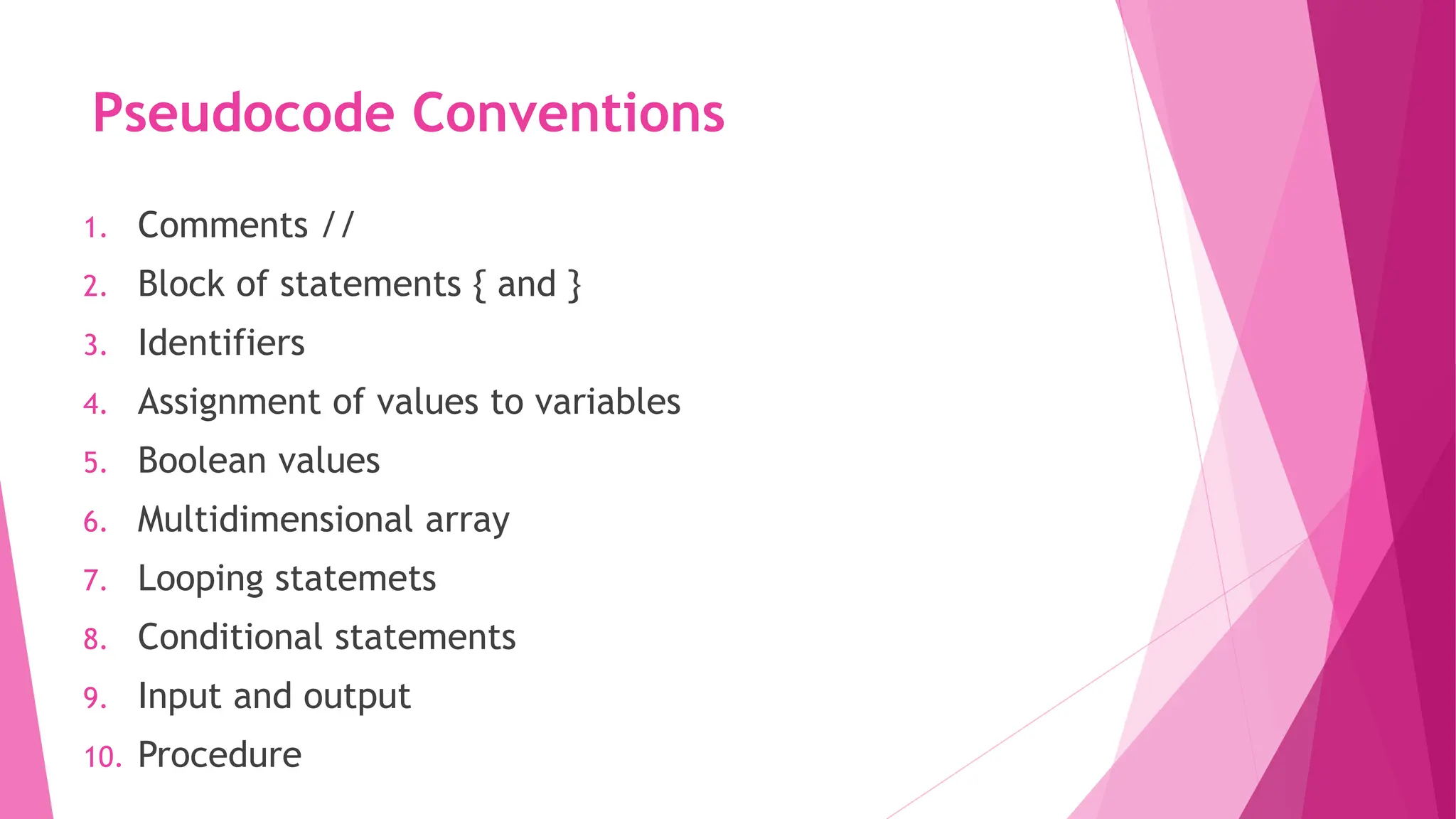 Pseudocode Conventions

1. Comments //
2. Block of statements { and }
3. Identifiers
4. Assignment of values to variables
5. Boolean values
6. Multidimensional array
7. Looping statemets
8. Conditional statements
9. Input and output
10. Procedure